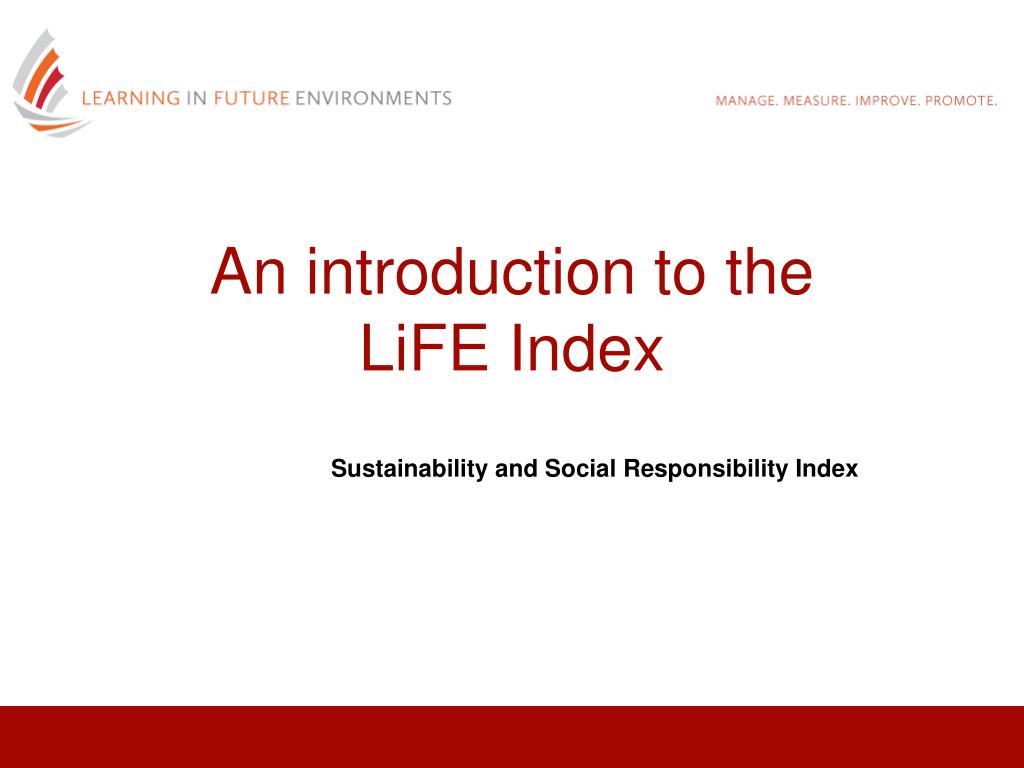 LEARNING IN FUTURE ENVIRONMENTS

MANAGE. MEASURE. IMPROVE. PROMOTE.

An introduction to the LiFE Index

Sustainability and Social Responsibility Index